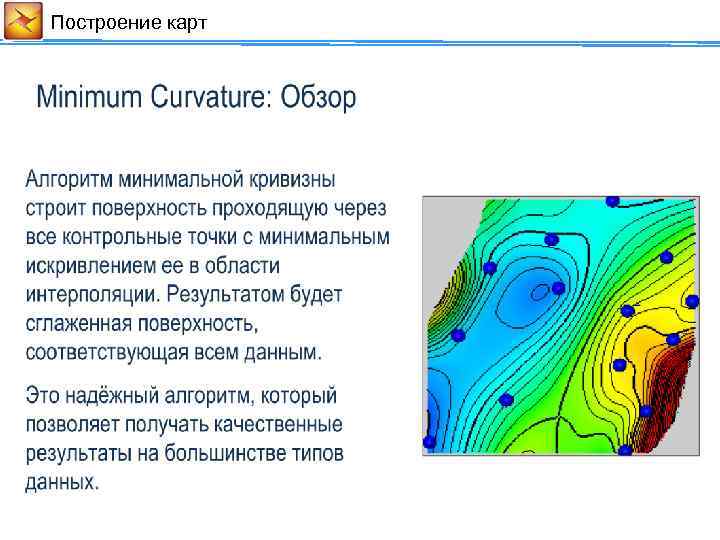 Построение карт

Minimum Curvature: Обзор

Алгоритм минимальной кривизны строит поверхность проходящую через все контрольные точки с минимальным искривлением ее в области интерполяции. Результатом будет сглаженная поверхность, соответствующая всем данным.

Это надёжный алгоритм, который позволяет получать качественные результаты на большинстве типов данных.